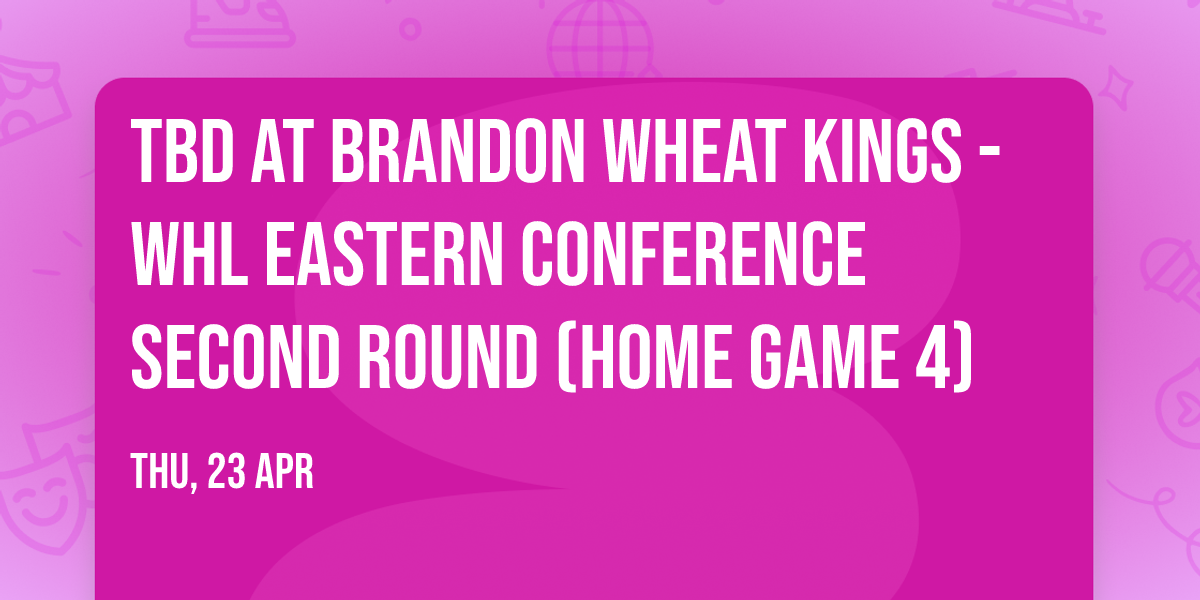 TBD AT BRANDON WHEAT KINGS - WHL EASTERN CONFERENCE SECOND ROUND (HOME GAME 4)

THU, 23 APR